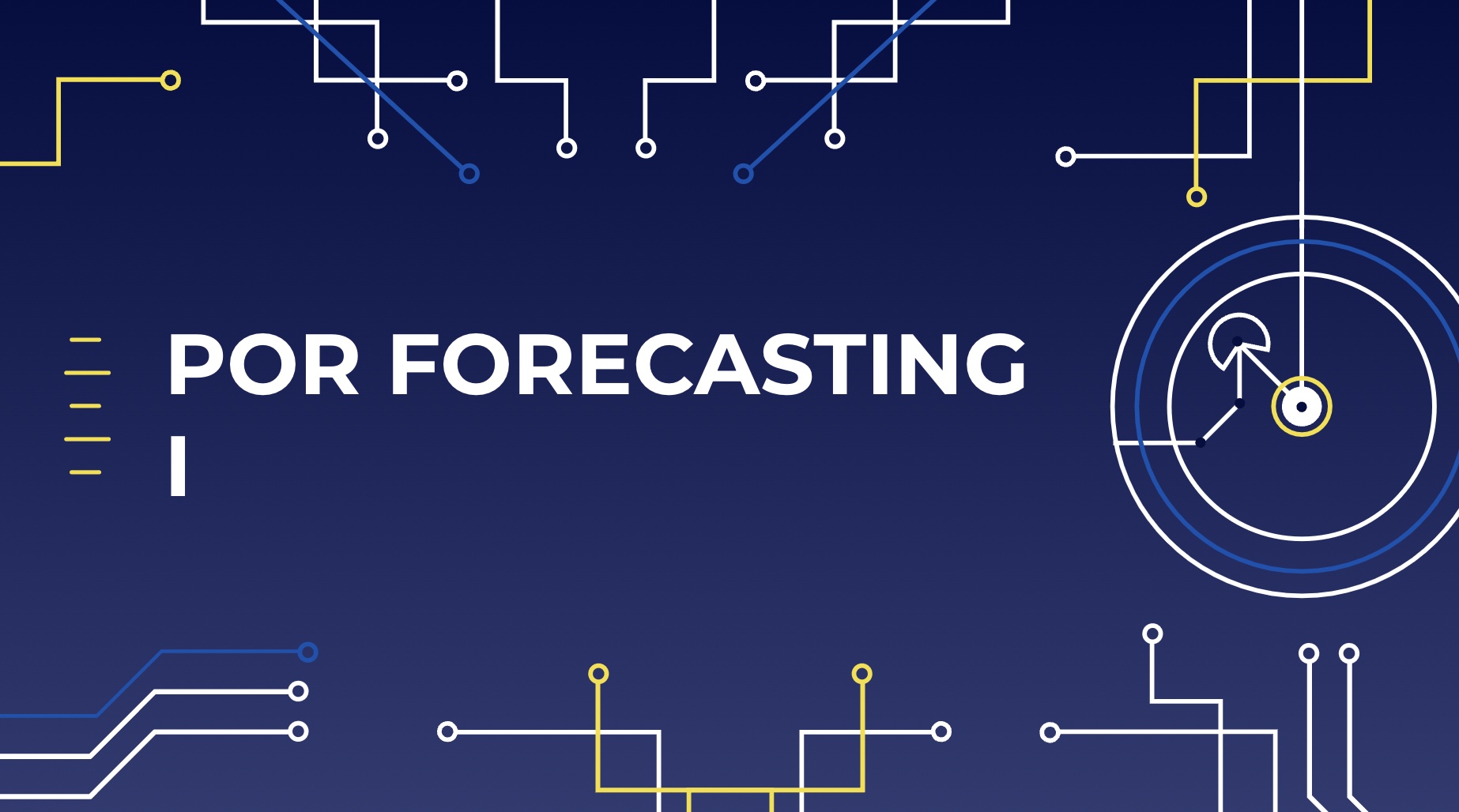 POR FORECASTING I